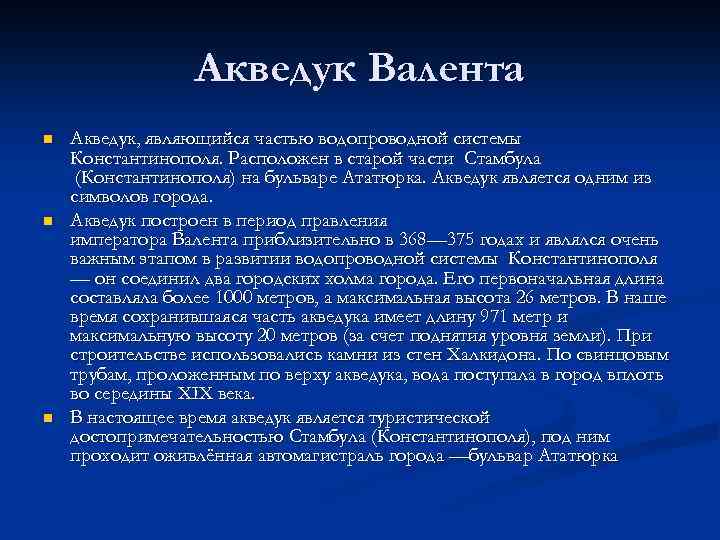 Акведук Валента

Акведук, являющийся частью водопроводной системы Константинополя. Расположен в старой части Стамбула (Константинополя) на бульваре Ататюрка. Акведук является одним из символов города.

Акведук построен в период правления императора Валента приблизительно в 368—375 годах и являлся очень важным этапом в развитии водопроводной системы Константинополя — он соединил два городских холма города. Его первоначальная длина составляла более 1000 метров, а максимальная высота 26 метров. В наше время сохранившаяся часть акведука имеет длину 971 метр и максимальную высоту 20 метров (за счет поднятия уровня земли). При строительстве использовались камни из стен Халкидона. По свинцовым трубам, проложенным по верху акведука, вода поступала в город вплоть во середины XIX века.

В настоящее время акведук является туристической достопримечательностью Стамбула (Константинополя), под ним проходит оживлённая автомагистраль города —бульвар Ататюрка